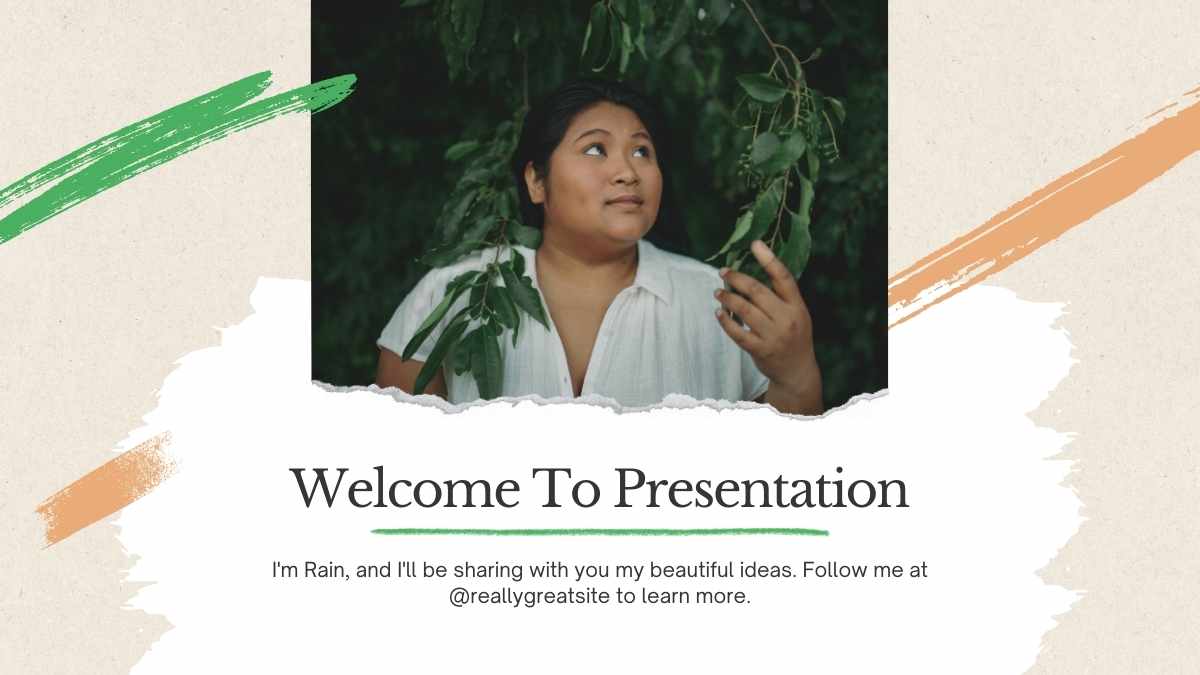 Welcome To Presentation

I'm Rain, and I'll be sharing with you my beautiful ideas. Follow me at @reallygreatsite to learn more.